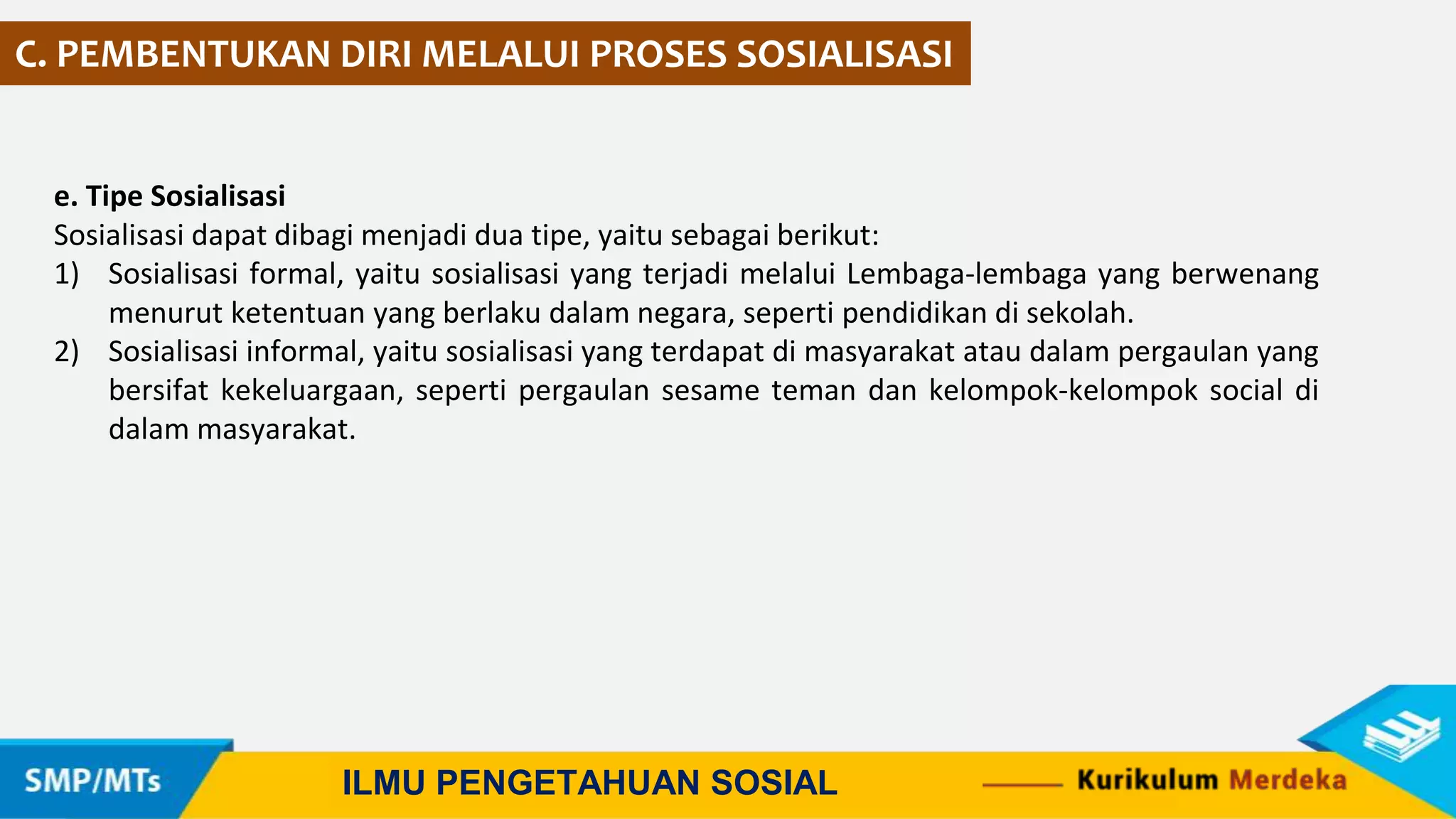 C. PEMBENTUKAN DIRI MELALUI PROSES SOSIALISASI

e. Tipe Sosialisasi
Sosialisasi dapat dibagi menjadi dua tipe, yaitu sebagai berikut:
1) Sosialisasi formal, yaitu sosialisasi yang terjadi melalui Lembaga-lembaga yang berwenang menurut ketentuan yang berlaku dalam negara, seperti pendidikan di sekolah.
2) Sosialisasi informal, yaitu sosialisasi yang terdapat di masyarakat atau dalam pergaulan yang bersifat kekeluargaan, seperti pergaulan sesame teman dan kelompok-kelompok social di dalam masyarakat.

SMP/MTs
ILMU PENGETAHUAN SOSIAL
Kurikulum Merdeka